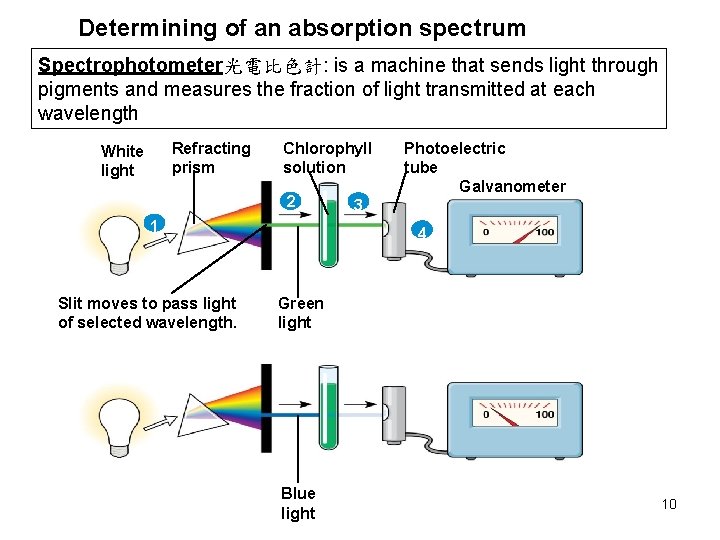 Determining of an absorption spectrum

Spectrophotometer光電比色計: is a machine that sends light through pigments and measures the fraction of light transmitted at each wavelength

White light

Refracting prism

Chlorophyll solution

Photoelectric tube

Galvanometer

1

2

3

4

0

100

Slit moves to pass light of selected wavelength.

Green light

0

100

Blue light

10